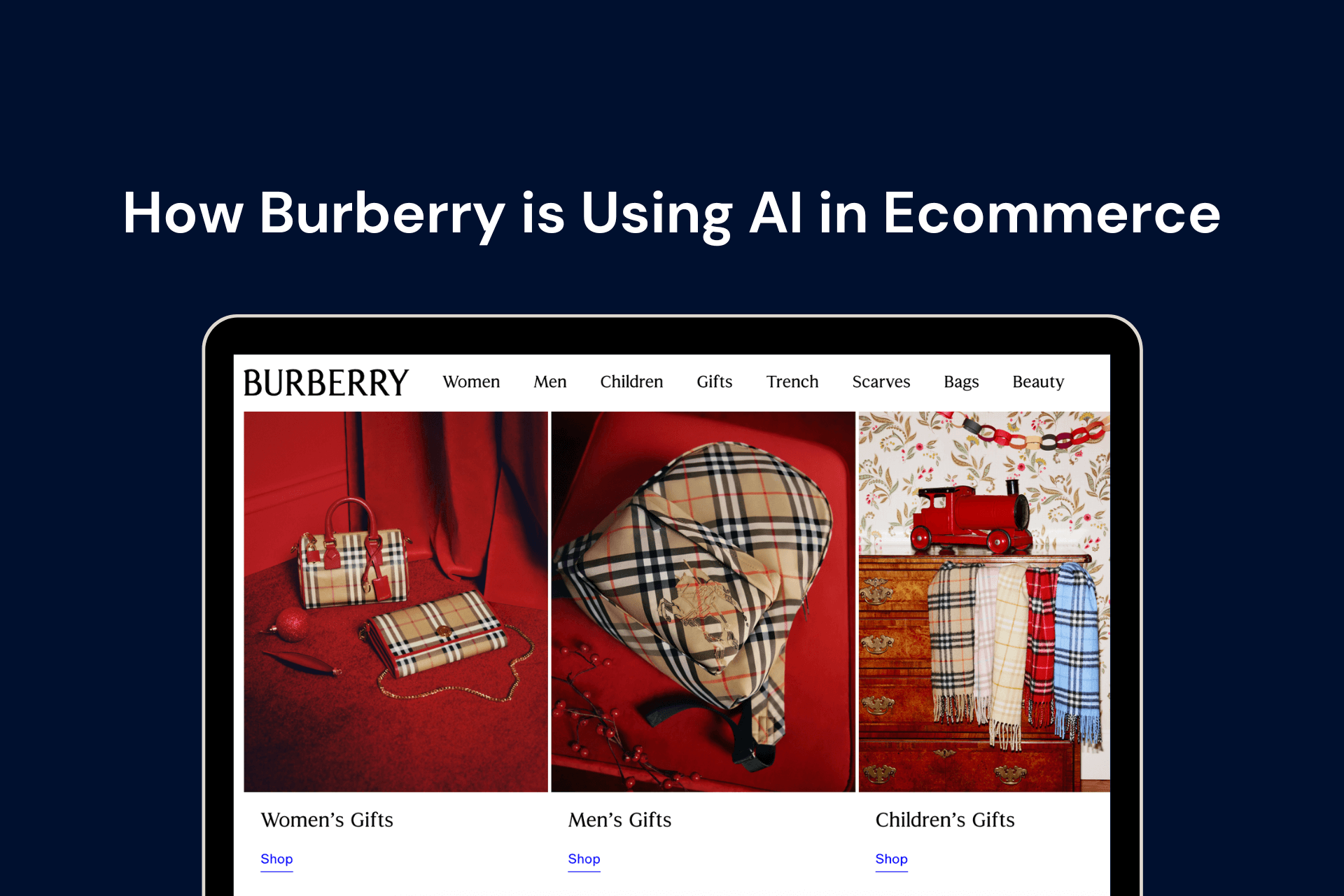 How Burberry is Using AI in Ecommerce

BURBERRY Women Men Children Gifts Trench Scarves Bags Beauty

Women's Gifts
Shop

Men's Gifts
Shop

Children's Gifts
Shop